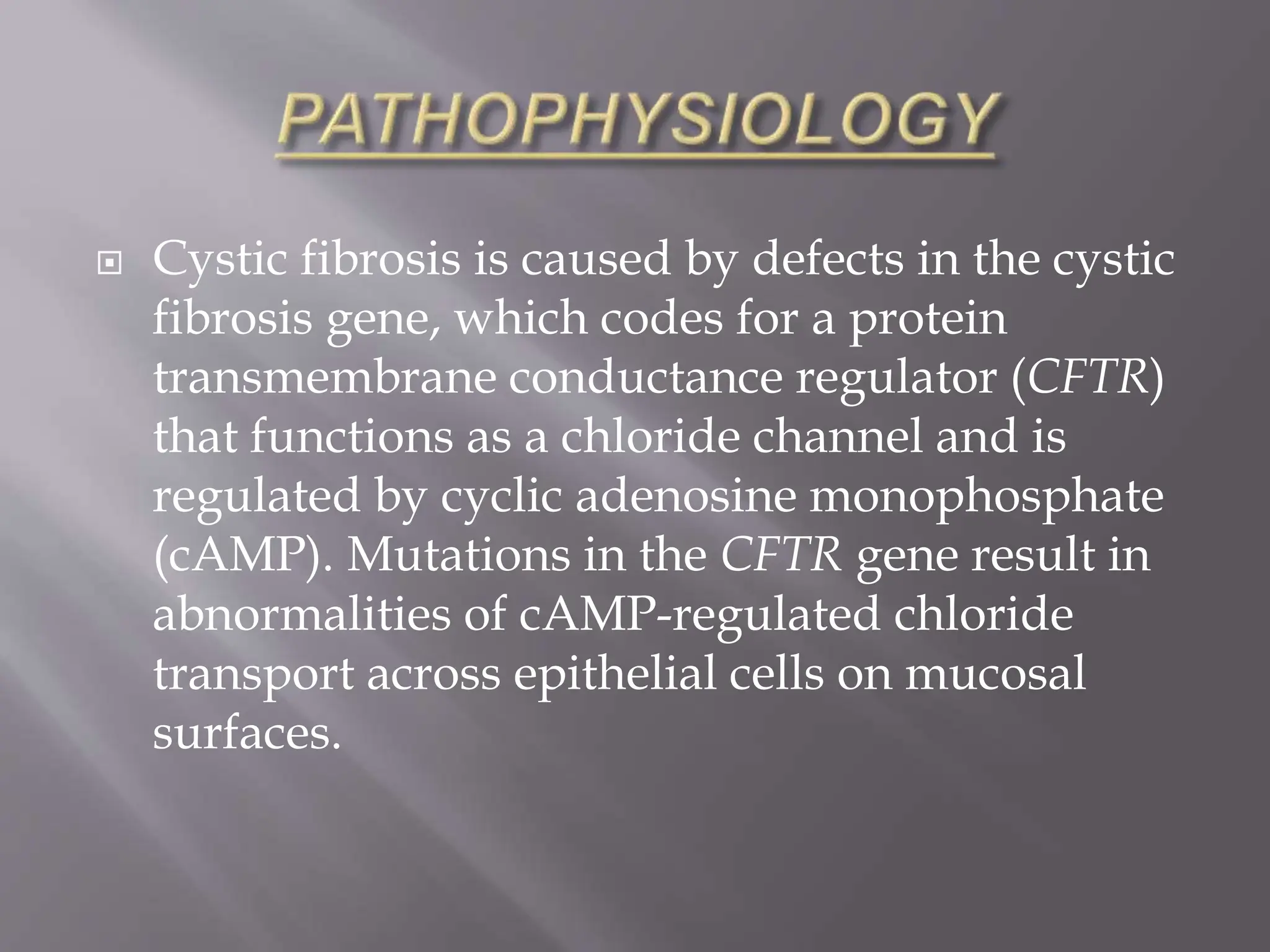 PATHOPHYSIOLOGY

Cystic fibrosis is caused by defects in the cystic fibrosis gene, which codes for a protein transmembrane conductance regulator (CFTR) that functions as a chloride channel and is regulated by cyclic adenosine monophosphate (cAMP). Mutations in the CFTR gene result in abnormalities of cAMP-regulated chloride transport across epithelial cells on mucosal surfaces.